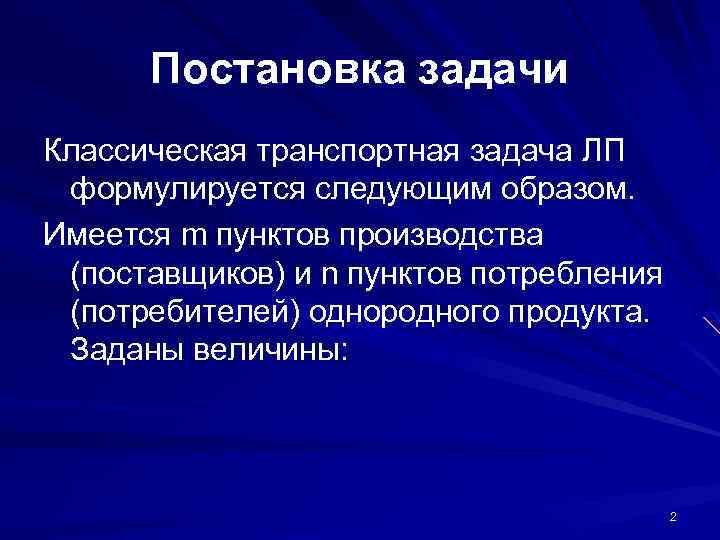 Постановка задачи

Классическая транспортная задача ЛП формулируется следующим образом.

Имеется m пунктов производства (поставщиков) и n пунктов потребления (потребителей) однородного продукта. Заданы величины:

2